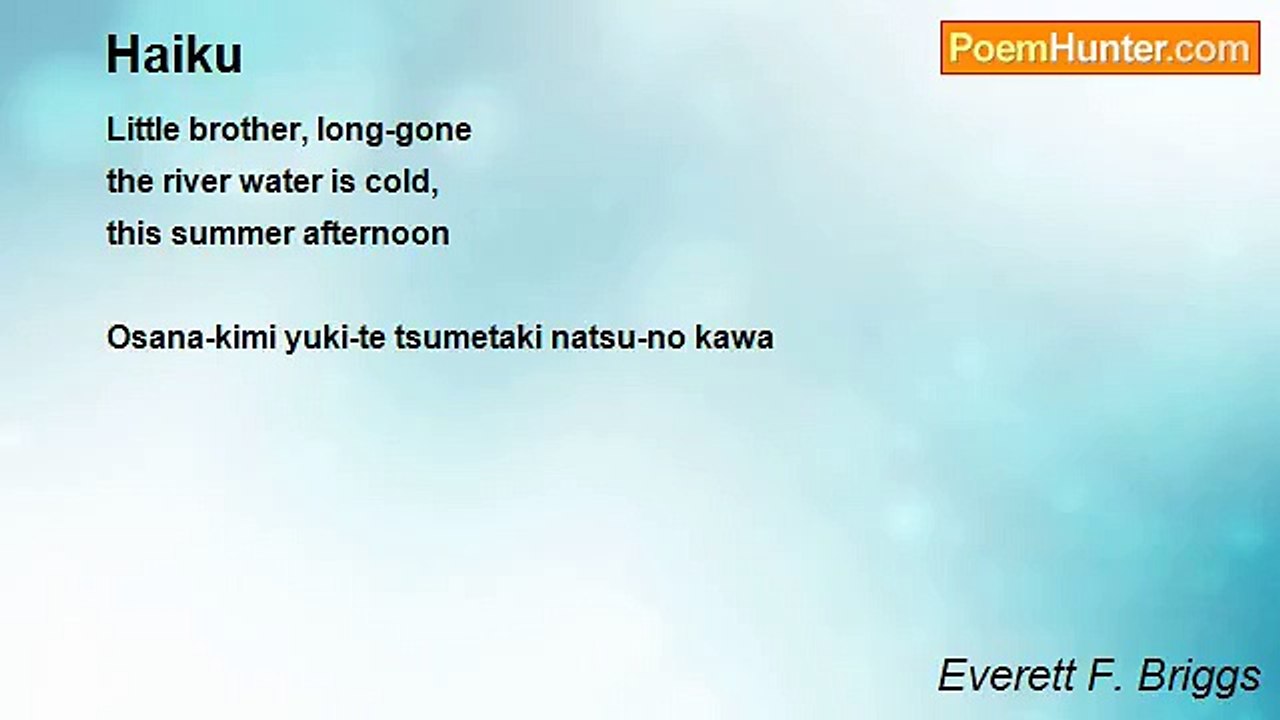 Haiku

PoemHunter.com

Little brother, long-gone
the river water is cold,
this summer afternoon

Osana-kimi yuki-te tsumetaki natsu-no kawa

Everett F. Briggs